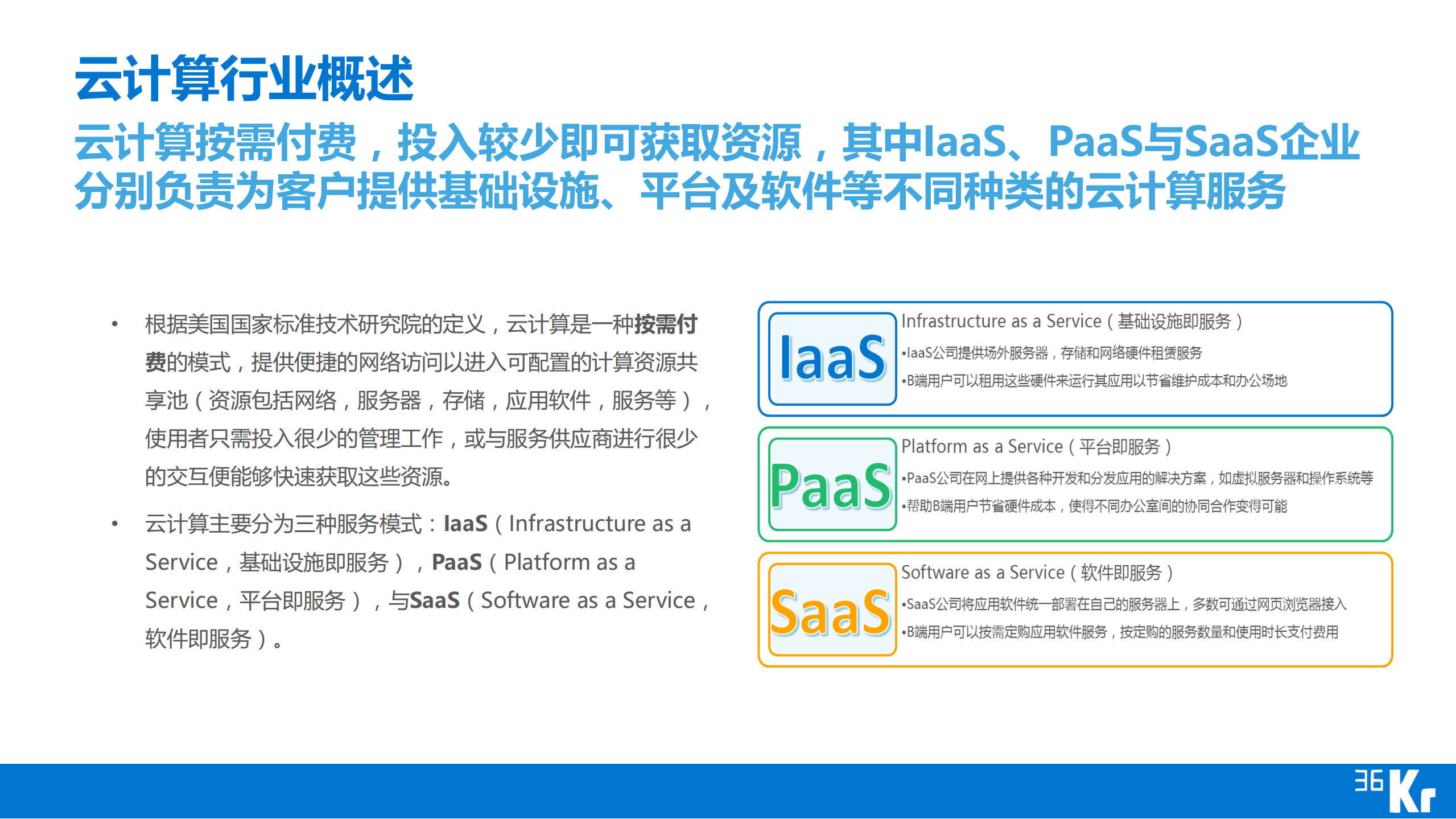 云计算行业概述

云计算按需付费，投入较少即可获取资源，其中IaaS、PaaS与SaaS企业分别负责为客户提供基础设施、平台及软件等不同种类的云计算服务

• 根据美国国家标准技术研究院的定义，云计算是一种按需付费的模式，提供便捷的网络访问以进入可配置的计算资源共享池（资源包括网络，服务器，存储，应用软件，服务等），使用者只需投入很少的管理工作，或与服务供应商进行很少的交互便能够快速获取这些资源。

• 云计算主要分为三种服务模式：IaaS（Infrastructure as a Service，基础设施即服务），PaaS（Platform as a Service，平台即服务），与SaaS（Software as a Service，软件即服务）。

IaaS

Infrastructure as a Service（基础设施即服务）

•IaaS公司提供场外服务器，存储和网络硬件租赁服务

•B端用户可以租用这些硬件来运行其应用以节省维护成本和办公场地

PaaS

Platform as a Service（平台即服务）

•PaaS公司在网上提供各种开发和分发应用的解决方案，如虚拟服务器和操作系统等

•帮助B端用户节省硬件成本，使得不同办公室间的协同合作变得可能

SaaS

Software as a Service（软件即服务）

•SaaS公司将应用软件统一部署在自己的服务器上，多数可通过网页浏览器接入

•B端用户可以按需定购应用软件服务，按定购的服务数量和使用时长支付费用

36Kr